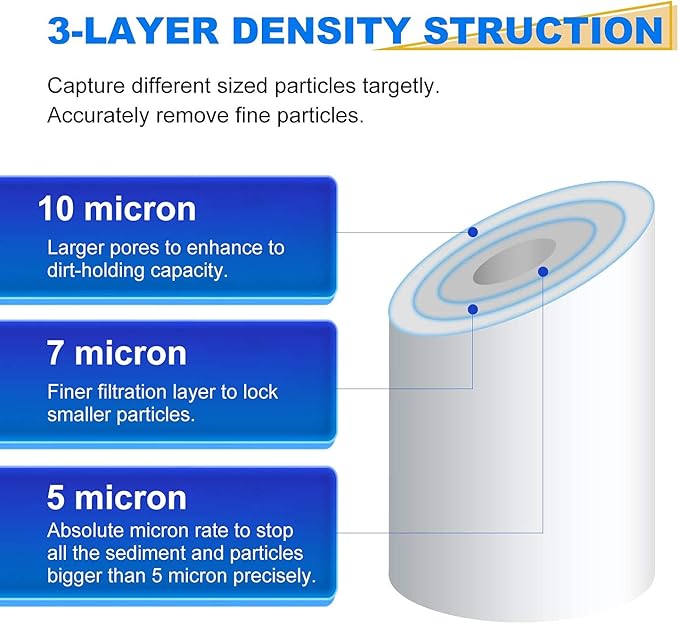 3-LAYER DENSITY STRUCTION

Capture different sized particles targetly.
Accurately remove fine particles.

10 micron
Larger pores to enhance to dirt-holding capacity.

7 micron
Finer filtration layer to lock smaller particles.

5 micron
Absolute micron rate to stop all the sediment and particles bigger than 5 micron precisely.